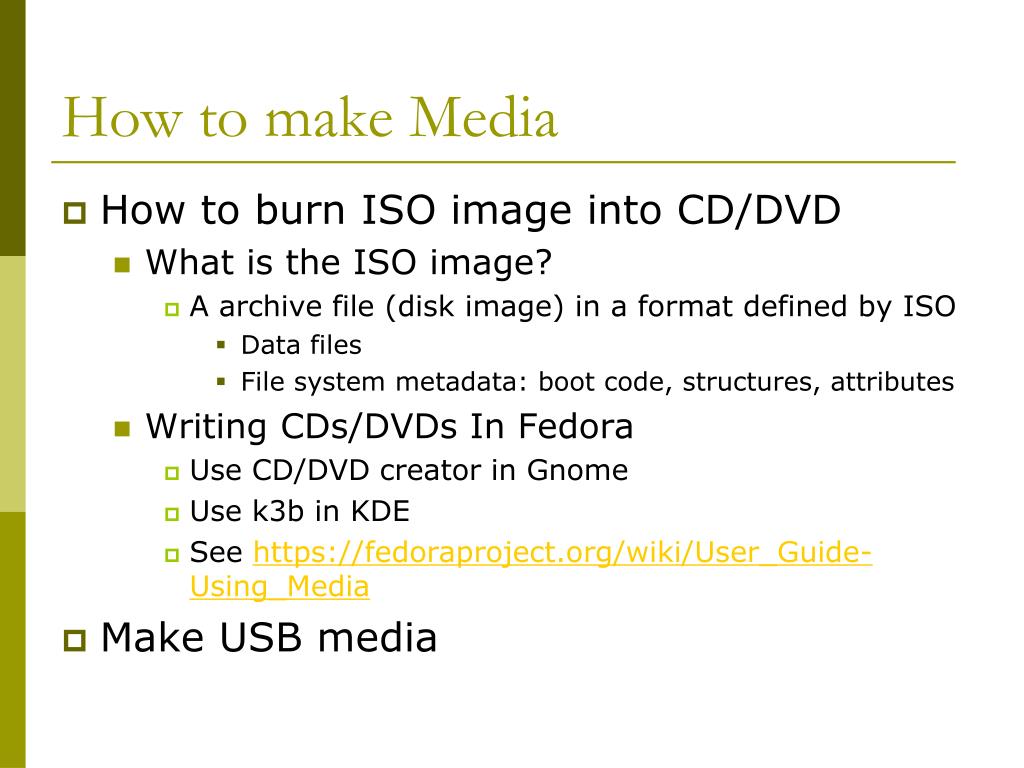 How to make Media

How to burn ISO image into CD/DVD

What is the ISO image?

A archive file (disk image) in a format defined by ISO

Data files

File system metadata: boot code, structures, attributes

Writing CDs/DVDs In Fedora

Use CD/DVD creator in Gnome

Use k3b in KDE

See https://fedoraproject.org/wiki/User_Guide-Using_Media

Make USB media